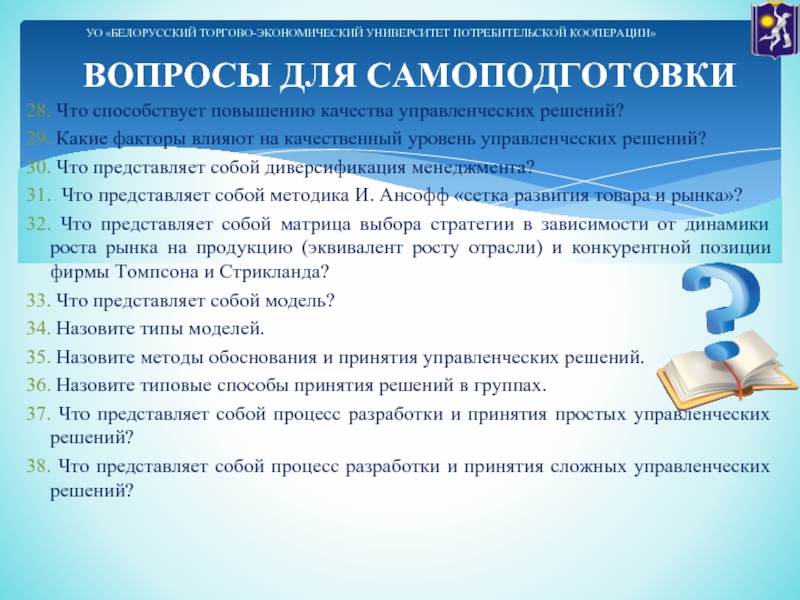 УО «БЕЛОРУССКИЙ ТОРГОВО-ЭКОНОМИЧЕСКИЙ УНИВЕРСИТЕТ ПОТРЕБИТЕЛЬСКОЙ КООПЕРАЦИИ»

ВОПРОСЫ ДЛЯ САМОПОДГОТОВКИ

28. Что способствует повышению качества управленческих решений?
29. Какие факторы влияют на качественный уровень управленческих решений?
30. Что представляет собой диверсификация менеджмента?
31. Что представляет собой методика И. Ансофф «сетка развития товара и рынка»?
32. Что представляет собой матрица выбора стратегии в зависимости от динамики роста рынка на продукцию (эквивалент росту отрасли) и конкурентной позиции фирмы Томпсона и Стрикланда?
33. Что представляет собой модель?
34. Назовите типы моделей.
35. Назовите методы обоснования и принятия управленческих решений.
36. Назовите типовые способы принятия решений в группах.
37. Что представляет собой процесс разработки и принятия простых управленческих решений?
38. Что представляет собой процесс разработки и принятия сложных управленческих решений?